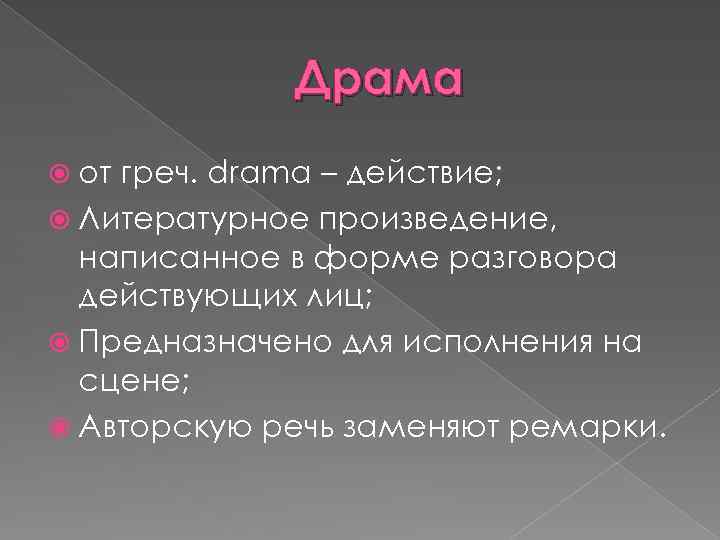 Драма

от греч. drama – действие;

Литературное произведение, написанное в форме разговора действующих лиц;

Предназначено для исполнения на сцене;

Авторскую речь заменяют ремарки.